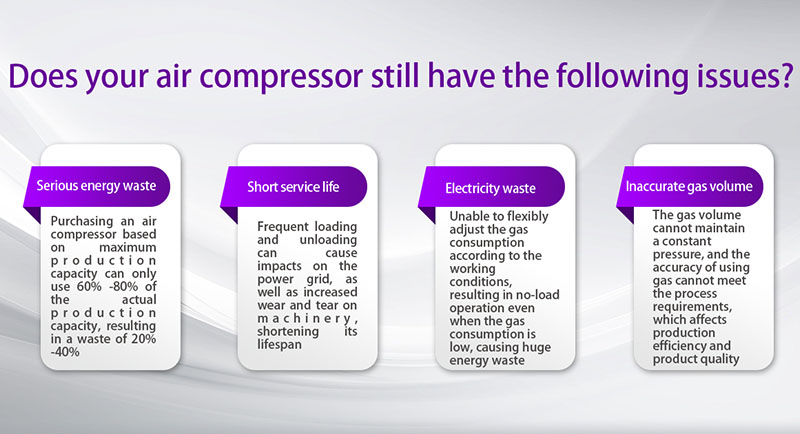 Does your air compressor still have the following issues?

Serious energy waste

Purchasing an air compressor based on maximum production capacity can only use 60% -80% of the actual production capacity, resulting in a waste of 20% -40%

Short service life

Frequent loading and unloading can cause impacts on the power grid, as well as increased wear and tear on machinery, shortening its lifespan

Electricity waste

Unable to flexibly adjust the gas consumption according to the working conditions, resulting in no-load operation even when the gas consumption is low, causing huge energy waste

Inaccurate gas volume

The gas volume cannot maintain a constant pressure, and the accuracy of using gas cannot meet the process requirements, which affects production efficiency and product quality